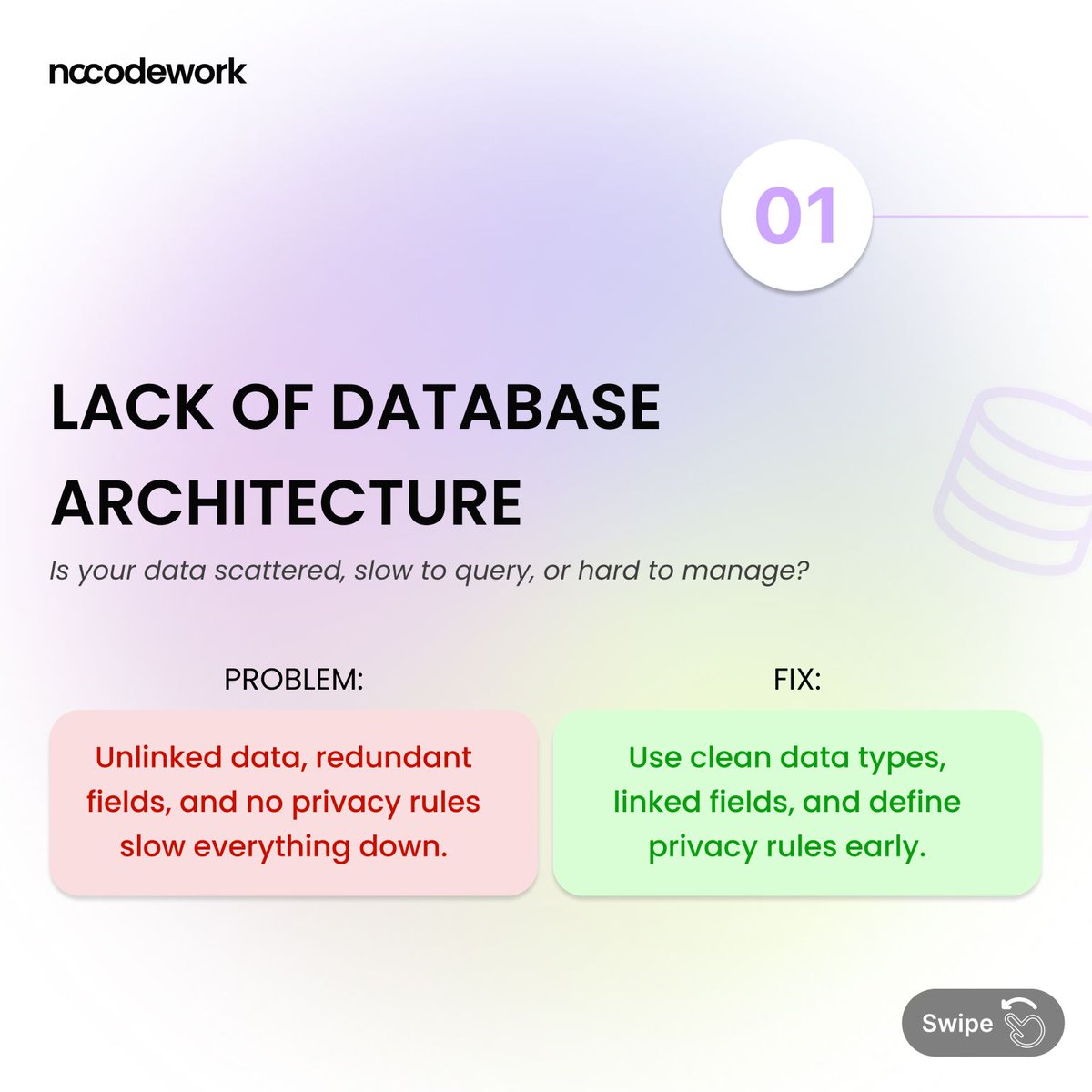 nocodework

01

LACK OF DATABASE ARCHITECTURE

Is your data scattered, slow to query, or hard to manage?

PROBLEM:

Unlinked data, redundant fields, and no privacy rules slow everything down.

FIX:

Use clean data types, linked fields, and define privacy rules early.

Swipe